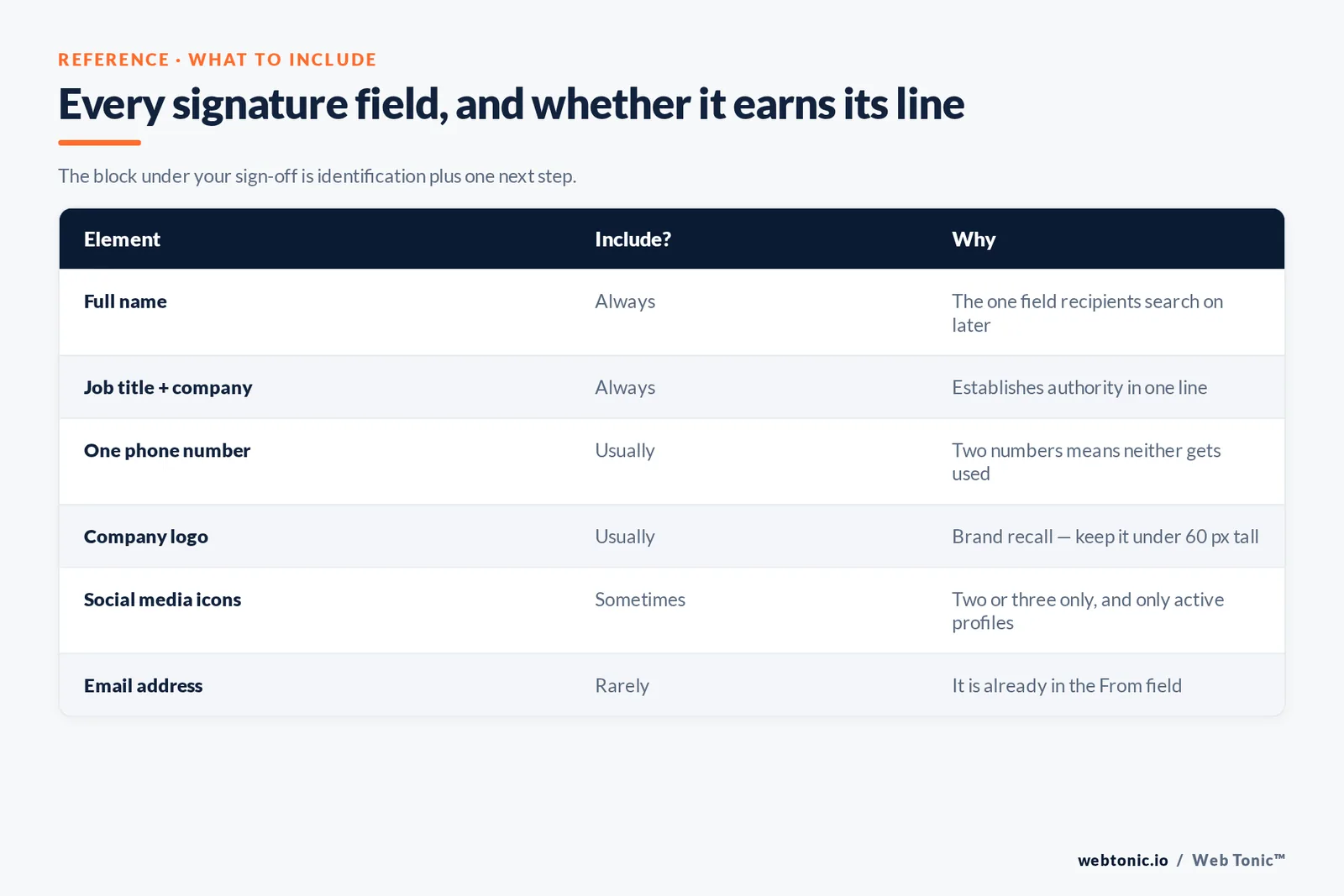 REFERENCE · WHAT TO INCLUDE

Every signature field, and whether it earns its line

The block under your sign-off is identification plus one next step.

| Element | Include? | Why |
|---|---|---|
| Full name | Always | The one field recipients search on later |
| Job title + company | Always | Establishes authority in one line |
| One phone number | Usually | Two numbers means neither gets used |
| Company logo | Usually | Brand recall — keep it under 60 px tall |
| Social media icons | Sometimes | Two or three only, and only active profiles |
| Email address | Rarely | It is already in the From field |

webtonic.io / Web Tonic™